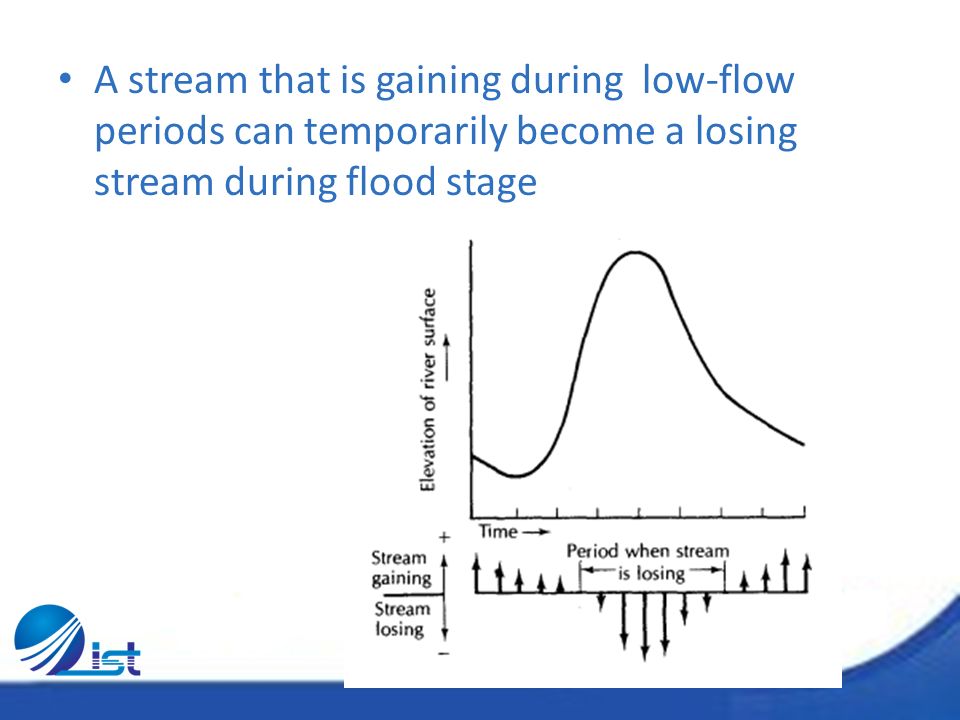 • A stream that is gaining during low-flow periods can temporarily become a losing stream during flood stage

Elevation of river surface →

Time →

+

Stream gaining

Stream losing

−

Period when stream is losing

ist